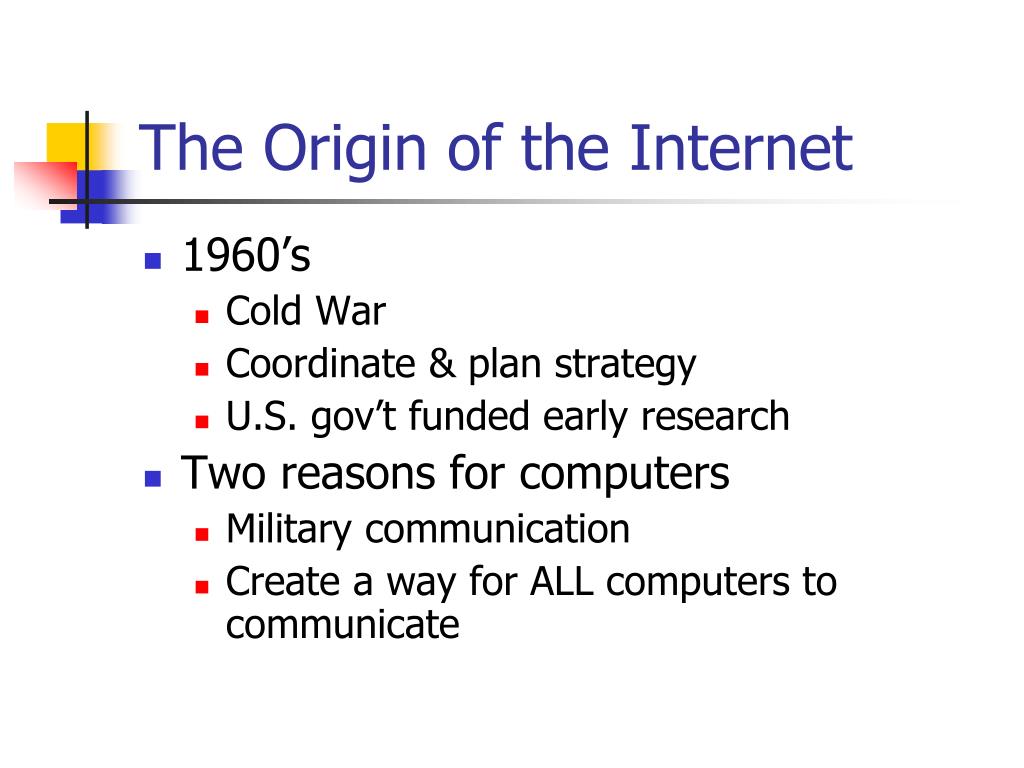 The Origin of the Internet

- 1960’s
  - Cold War
  - Coordinate & plan strategy
  - U.S. gov’t funded early research
- Two reasons for computers
  - Military communication
  - Create a way for ALL computers to communicate